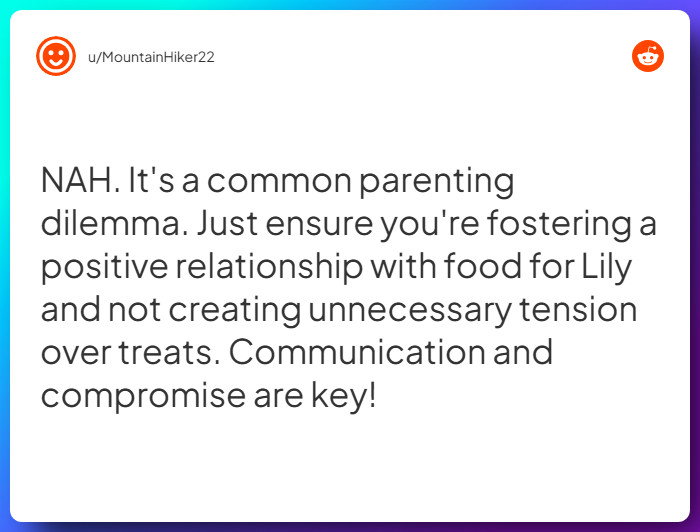 u/MountainHiker22

NAH. It's a common parenting dilemma. Just ensure you're fostering a positive relationship with food for Lily and not creating unnecessary tension over treats. Communication and compromise are key!